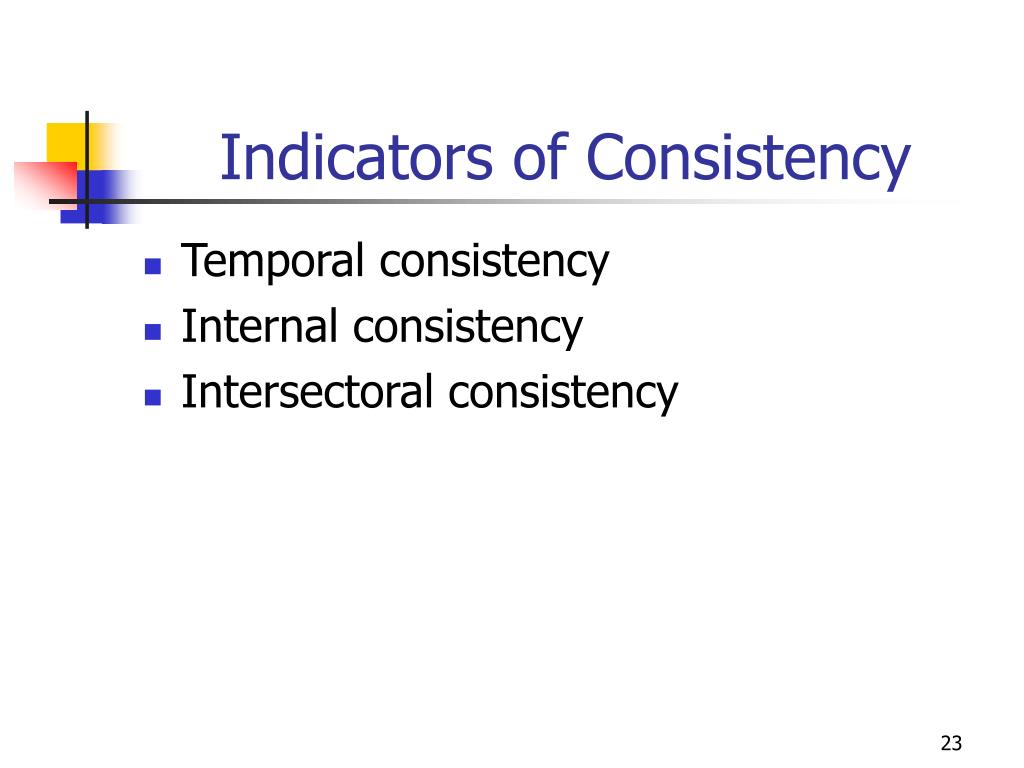 Indicators of Consistency

- Temporal consistency
- Internal consistency
- Intersectoral consistency

23